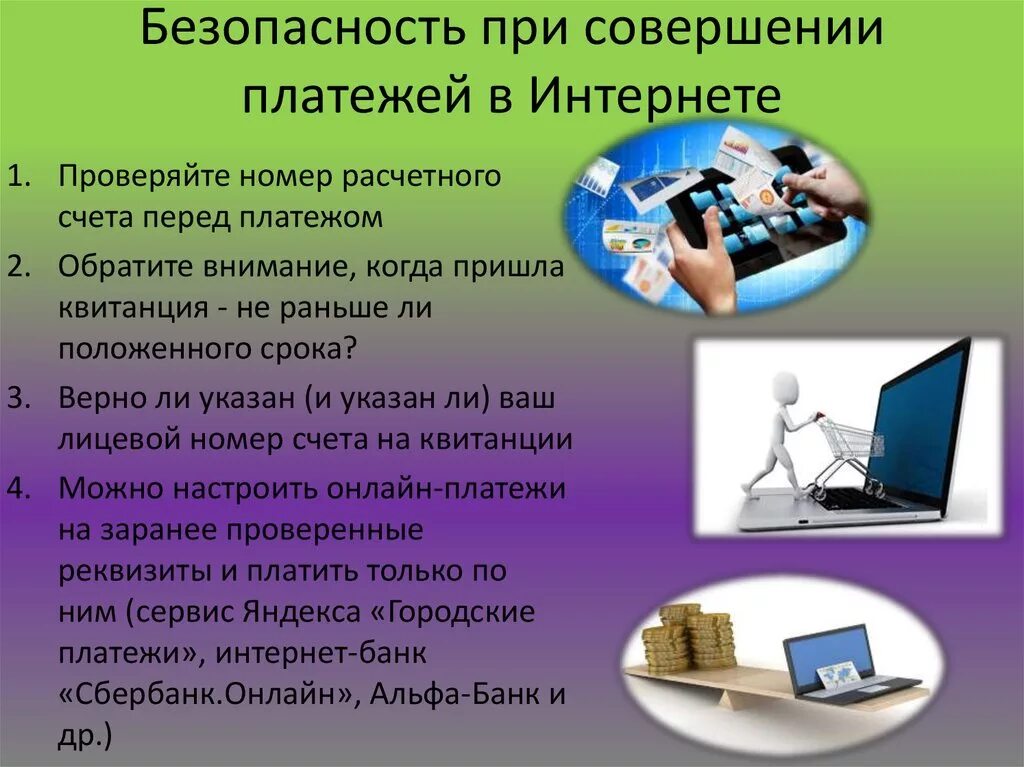 Безопасность при совершении платежей в Интернете

1. Проверяйте номер расчетного счета перед платежом
2. Обратите внимание, когда пришла квитанция - не раньше ли положенного срока?
3. Верно ли указан (и указан ли) ваш лицевой номер счета на квитанции
4. Можно настроить онлайн-платежи на заранее проверенные реквизиты и платить только по ним (сервис Яндекса «Городские платежи», интернет-банк «Сбербанк.Онлайн», Альфа-Банк и др.)